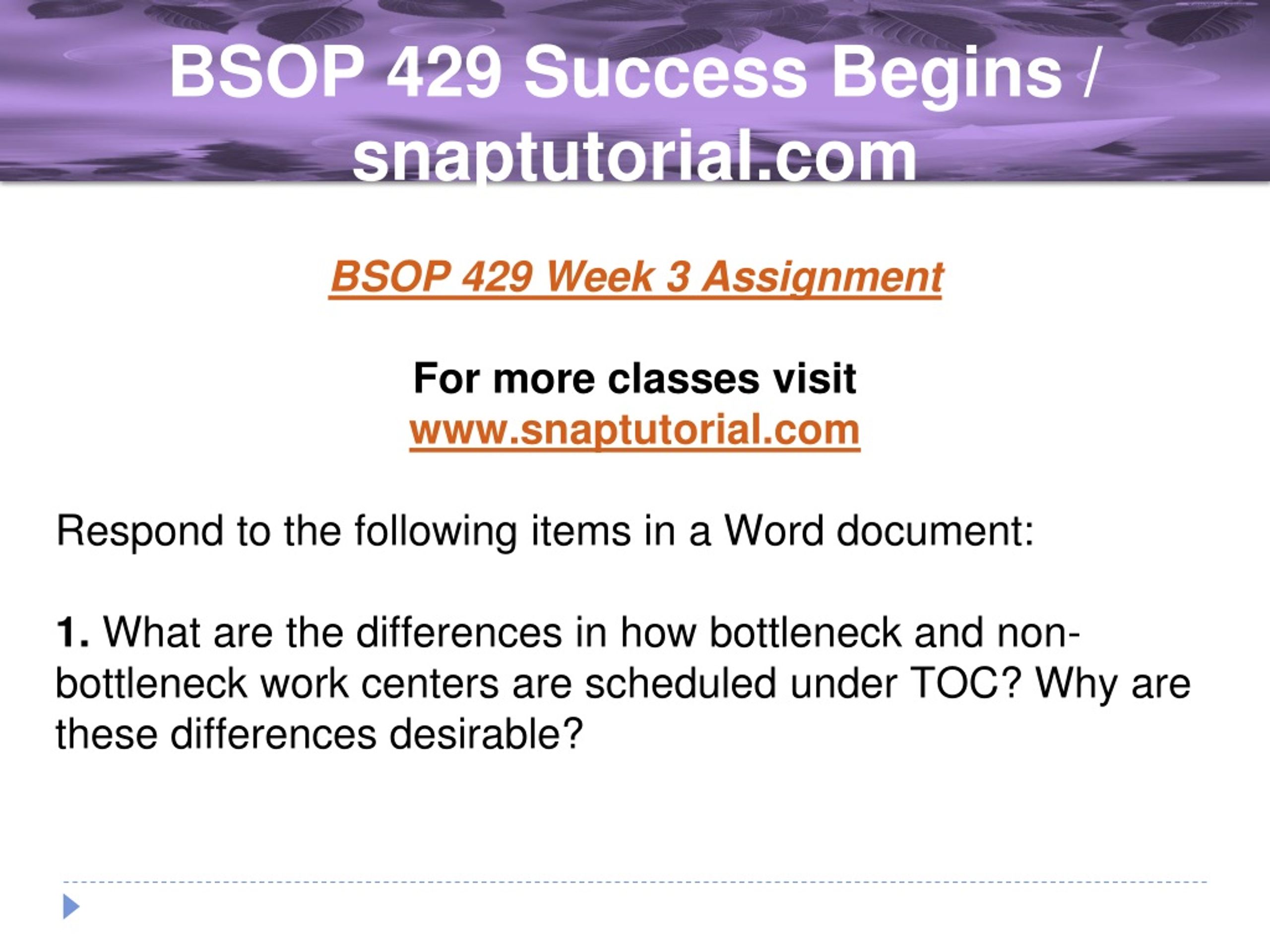 BSOP 429 Success Begins / snaptutorial.com

BSOP 429 Week 3 Assignment

For more classes visit
www.snaptutorial.com

Respond to the following items in a Word document:

1. What are the differences in how bottleneck and non-bottleneck work centers are scheduled under TOC? Why are these differences desirable?